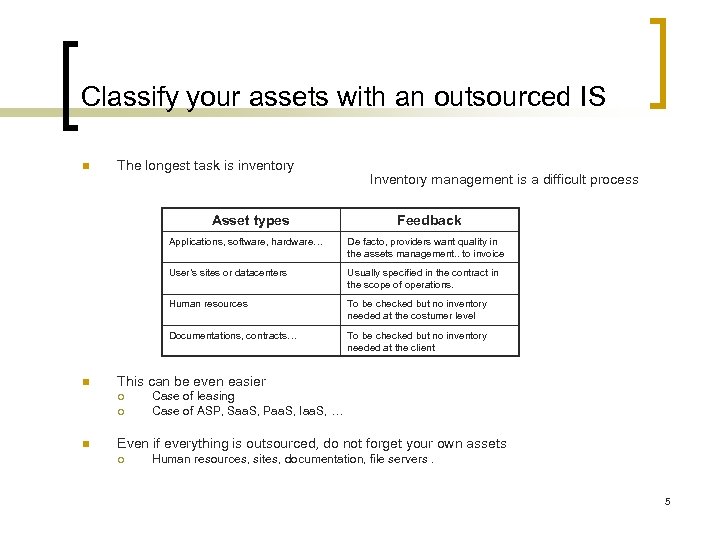 Classify your assets with an outsourced IS

The longest task is inventory

Inventory management is a difficult process

| Asset types | Feedback |
|---|---|
| Applications, software, hardware… | De facto, providers want quality in the assets management.. to invoice |
| User's sites or datacenters | Usually specified in the contract in the scope of operations. |
| Human resources | To be checked but no inventory needed at the costumer level |
| Documentations, contracts… | To be checked but no inventory needed at the client |

This can be even easier
Case of leasing
Case of ASP, SaaS, PaaS, IaaS, …

Even if everything is outsourced, do not forget your own assets
Human resources, sites, documentation, file servers .

5